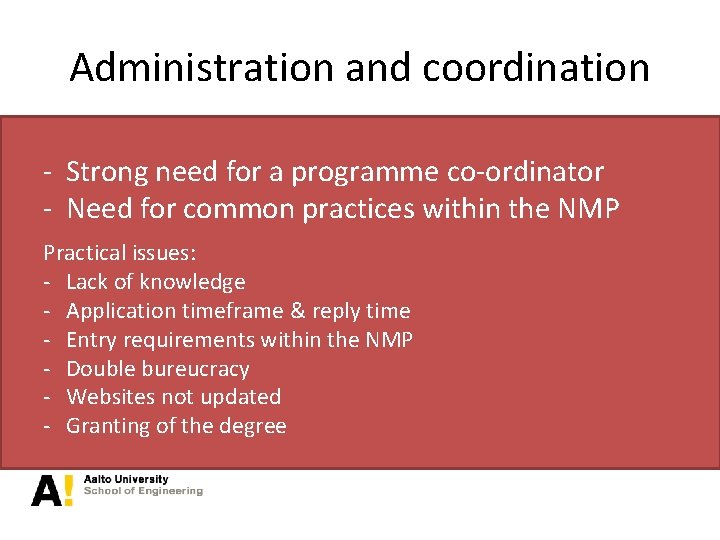 Administration and coordination

- Strong need for a programme co-ordinator
- Need for common practices within the NMP

Practical issues:
- Lack of knowledge
- Application timeframe & reply time
- Entry requirements within the NMP
- Double bureucracy
- Websites not updated
- Granting of the degree

A!
Aalto University
School of Engineering